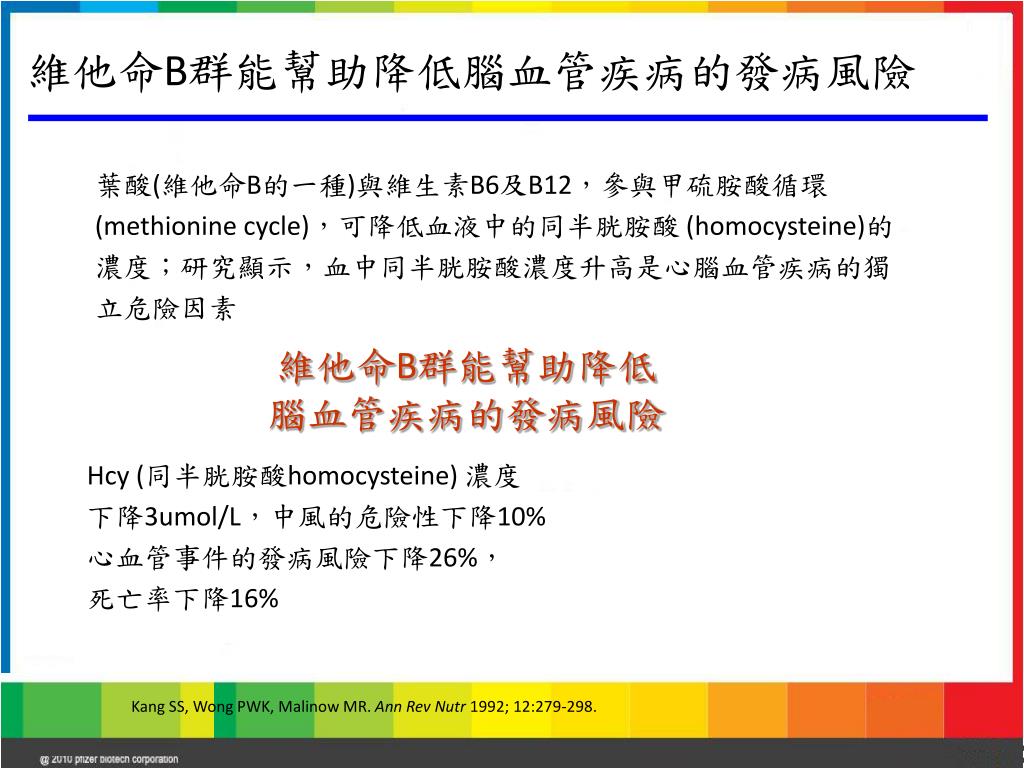 維他命B群能幫助降低腦血管疾病的發病風險

葉酸(維他命B的一種)與維生素B6及B12，參與甲硫胺酸循環 (methionine cycle)，可降低血液中的同半胱胺酸 (homocysteine)的濃度；研究顯示，血中同半胱胺酸濃度升高是心腦血管疾病的獨立危險因素

維他命B群能幫助降低
腦血管疾病的發病風險

Hcy (同半胱胺酸homocysteine) 濃度
下降3umol/L，中風的危險性下降10%
心血管事件的發病風險下降26%，
死亡率下降16%

Kang SS, Wong PWK, Malinow MR. Ann Rev Nutr 1992; 12:279-298.

@ 2010 pfizer biotech corporation